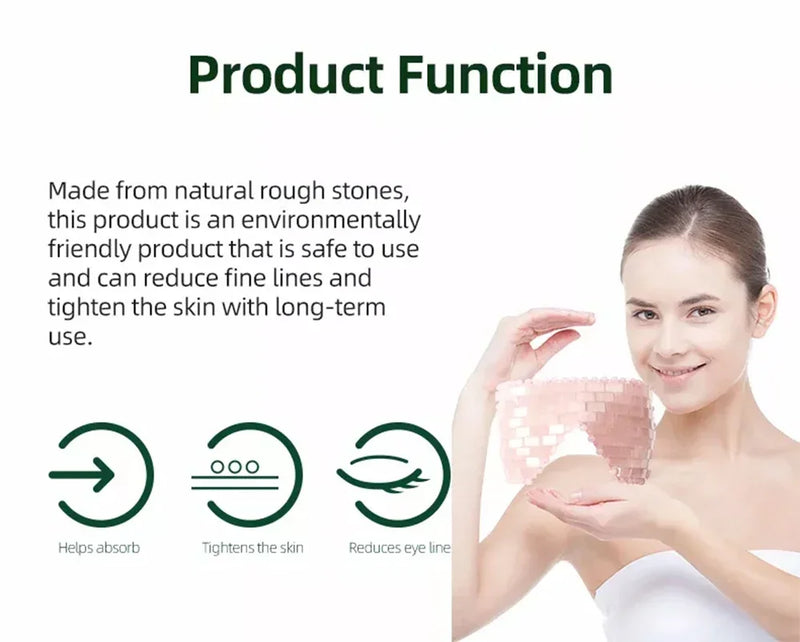 Product Function

Made from natural rough stones, this product is an environmentally friendly product that is safe to use and can reduce fine lines and tighten the skin with long-term use.

Helps absorb

Tightens the skin

Reduces eye line